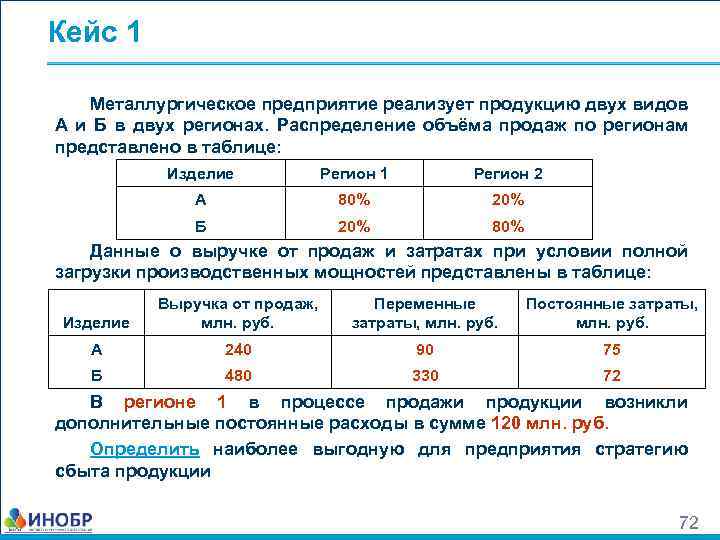 Кейс 1

Металлургическое предприятие реализует продукцию двух видов А и Б в двух регионах. Распределение объёма продаж по регионам представлено в таблице:

| Изделие | Регион 1 | Регион 2 |
|---|---|---|
| А | 80% | 20% |
| Б | 20% | 80% |

Данные о выручке от продаж и затратах при условии полной загрузки производственных мощностей представлены в таблице:

| Изделие | Выручка от продаж, млн. руб. | Переменные затраты, млн. руб. | Постоянные затраты, млн. руб. |
|---|---|---|---|
| А | 240 | 90 | 75 |
| Б | 480 | 330 | 72 |

В регионе 1 в процессе продажи продукции возникли дополнительные постоянные расходы в сумме 120 млн. руб.

Определить наиболее выгодную для предприятия стратегию сбыта продукции

ИНОБР

72